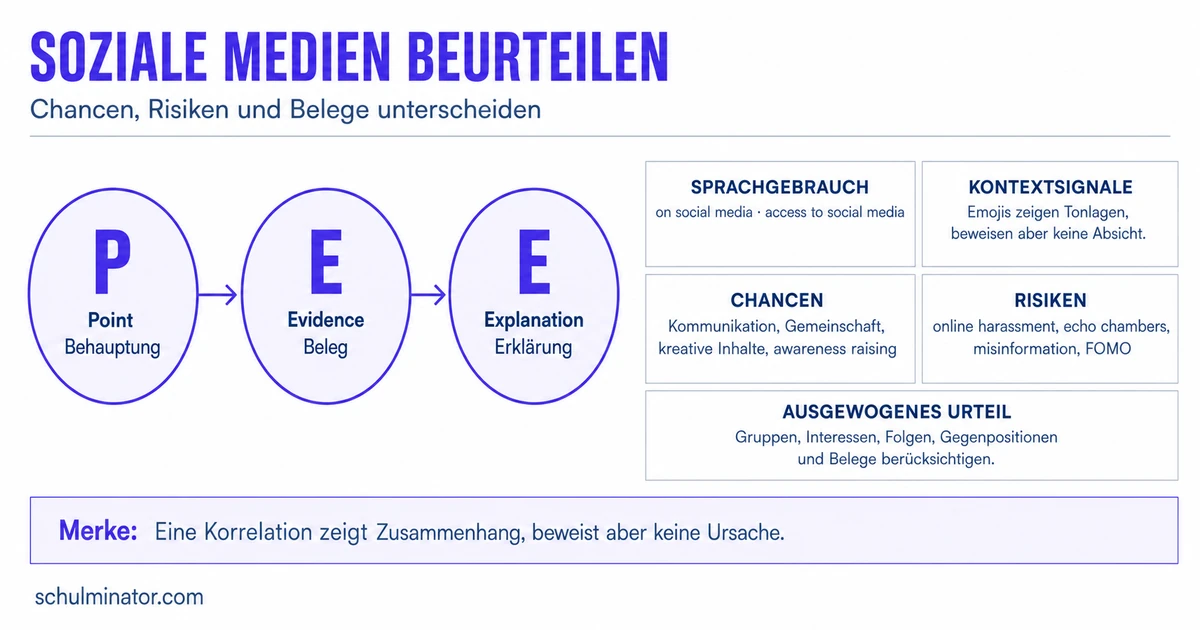 SOZIALE MEDIEN BEURTEILEN

Chancen, Risiken und Belege unterscheiden

P
Point
Behauptung

E
Evidence
Beleg

E
Explanation
Erklärung

SPRACHGEBRAUCH
on social media · access to social media

KONTEXTSIGNALE
Emojis zeigen Tonlagen, beweisen aber keine Absicht.

CHANCEN
Kommunikation, Gemeinschaft, kreative Inhalte, awareness raising

RISIKEN
online harassment, echo chambers, misinformation, FOMO

AUSGEWOGENES URTEIL
Gruppen, Interessen, Folgen, Gegenpositionen und Belege berücksichtigen.

Merke: Eine Korrelation zeigt Zusammenhang, beweist aber keine Ursache.

schulminator.com